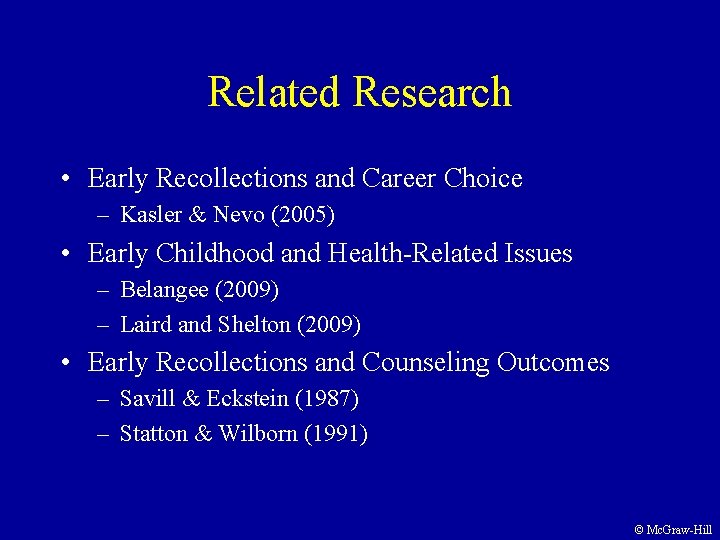 Related Research

• Early Recollections and Career Choice
– Kasler & Nevo (2005)
• Early Childhood and Health-Related Issues
– Belangee (2009)
– Laird and Shelton (2009)
• Early Recollections and Counseling Outcomes
– Savill & Eckstein (1987)
– Statton & Wilborn (1991)

© McGraw-Hill